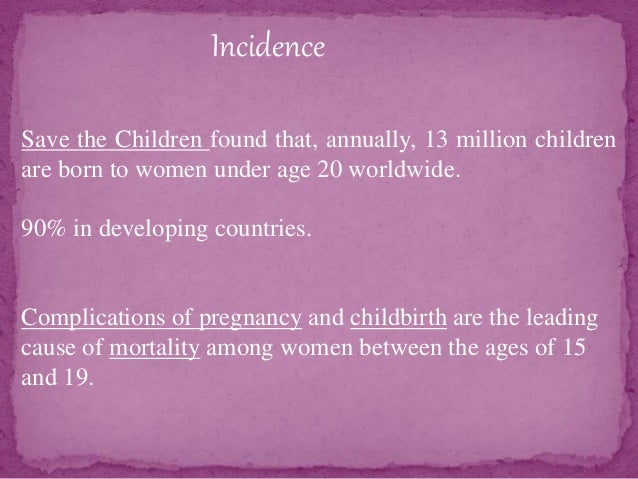 Incidence

Save the Children found that, annually, 13 million children are born to women under age 20 worldwide.

90% in developing countries.

Complications of pregnancy and childbirth are the leading cause of mortality among women between the ages of 15 and 19.